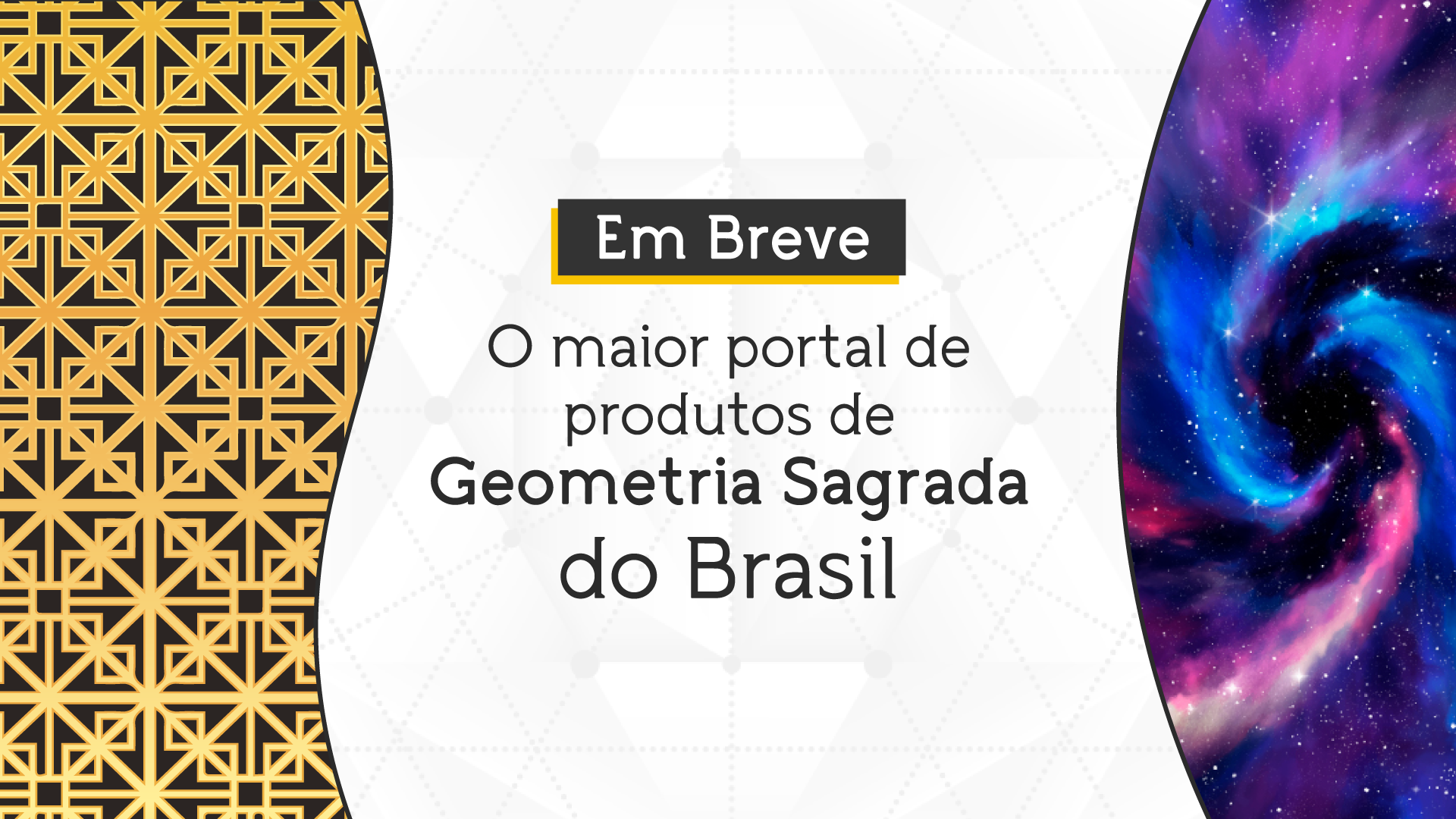 Em Breve

O maior portal de produtos de Geometria Sagrada do Brasil